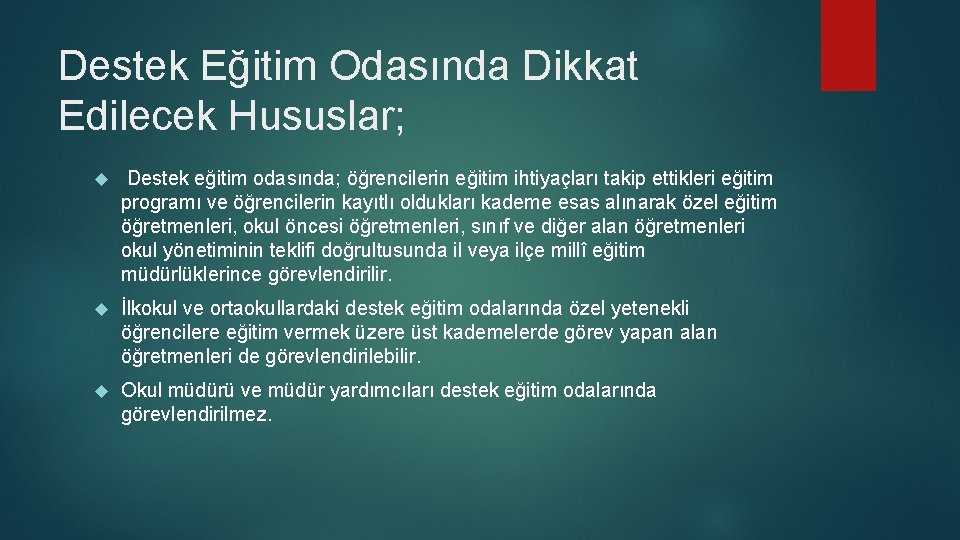 Destek Eğitim Odasında Dikkat Edilecek Hususlar;

Destek eğitim odasında; öğrencilerin eğitim ihtiyaçları takip ettikleri eğitim programı ve öğrencilerin kayıtlı oldukları kademe esas alınarak özel eğitim öğretmenleri, okul öncesi öğretmenleri, sınıf ve diğer alan öğretmenleri okul yönetiminin teklifi doğrultusunda il veya ilçe millî eğitim müdürlüklerince görevlendirilir.

İlkokul ve ortaokullardaki destek eğitim odalarında özel yetenekli öğrencilere eğitim vermek üzere üst kademelerde görev yapan alan öğretmenleri de görevlendirilebilir.

Okul müdürü ve müdür yardımcıları destek eğitim odalarında görevlendirilmez.